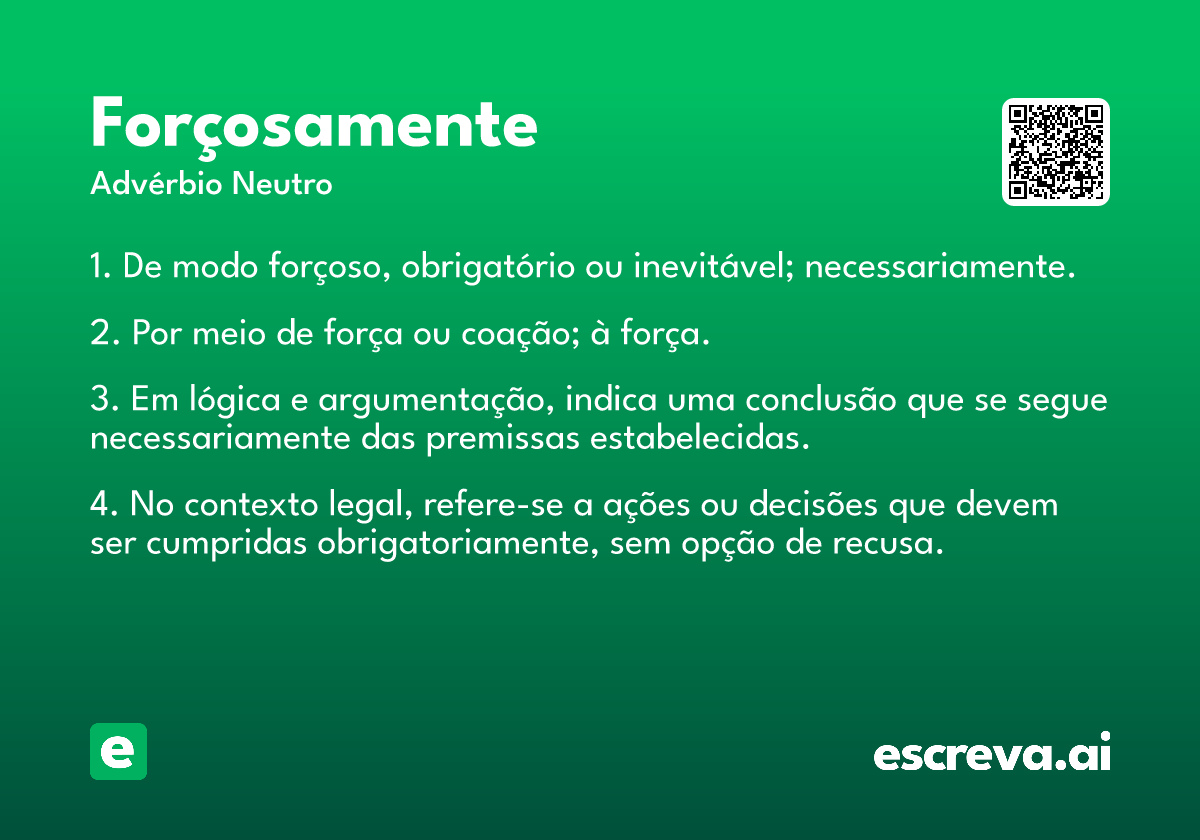 Forçosamente
Advérbio Neutro

1. De modo forçoso, obrigatório ou inevitável; necessariamente.

2. Por meio de força ou coação; à força.

3. Em lógica e argumentação, indica uma conclusão que se segue necessariamente das premissas estabelecidas.

4. No contexto legal, refere-se a ações ou decisões que devem ser cumpridas obrigatoriamente, sem opção de recusa.

e

escreva.ai